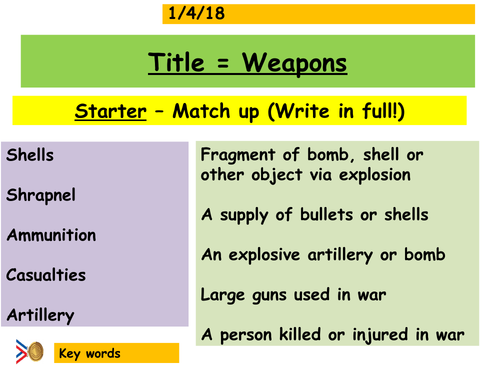 1/4/18

Title = Weapons

Starter – Match up (Write in full!)

Shells

Shrapnel

Ammunition

Casualties

Artillery

Fragment of bomb, shell or other object via explosion

A supply of bullets or shells

An explosive artillery or bomb

Large guns used in war

A person killed or injured in war

Key words